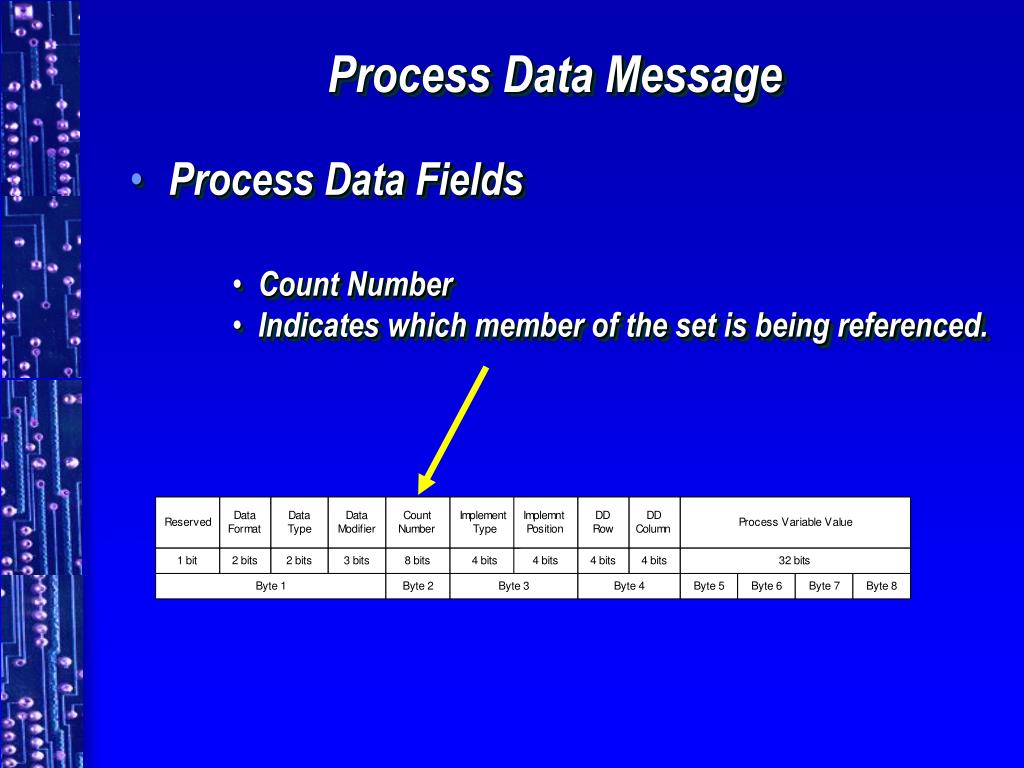 Process Data Message

• Process Data Fields

• Count Number
• Indicates which member of the set is being referenced.

| Reserved | Data Format | Data Type | Data Modifier | Count Number | Implement Type | Implemnt Position | DD Row | DD Column | Process Variable Value | | | |
|---|---|---|---|---|---|---|---|---|---|---|---|---|
| 1 bit | 2 bits | 2 bits | 3 bits | 8 bits | 4 bits | 4 bits | 4 bits | 4 bits | 32 bits | | | |
| Byte 1 | | | | Byte 2 | Byte 3 | | Byte 4 | | Byte 5 | Byte 6 | Byte 7 | Byte 8 |